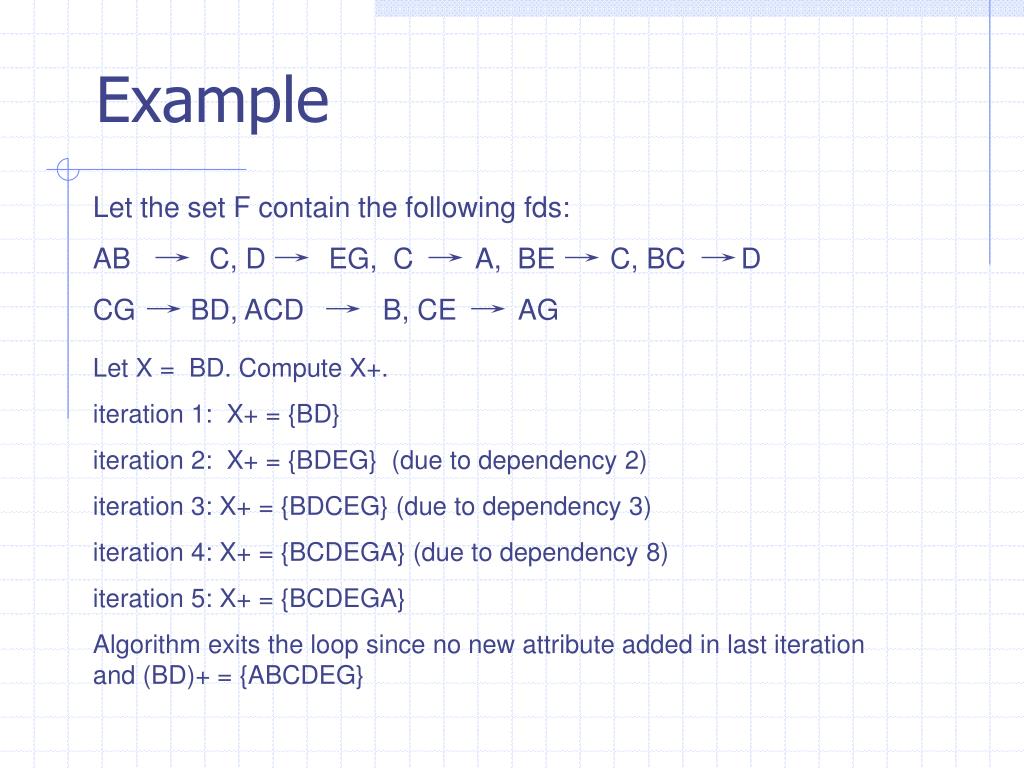 Example

Let the set F contain the following fds:

AB $\rightarrow$ C, D $\rightarrow$ EG, C $\rightarrow$ A, BE $\rightarrow$ C, BC $\rightarrow$ D

CG $\rightarrow$ BD, ACD $\rightarrow$ B, CE $\rightarrow$ AG

Let X = BD. Compute X+.

iteration 1: X+ = {BD}

iteration 2: X+ = {BDEG} (due to dependency 2)

iteration 3: X+ = {BDCEG} (due to dependency 3)

iteration 4: X+ = {BCDEGA} (due to dependency 8)

iteration 5: X+ = {BCDEGA}

Algorithm exits the loop since no new attribute added in last iteration and (BD)+ = {ABCDEG}